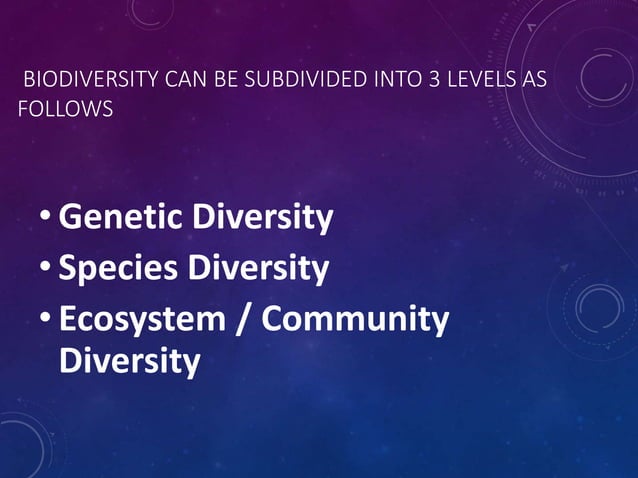 BIODIVERSITY CAN BE SUBDIVIDED INTO 3 LEVELS AS FOLLOWS

• Genetic Diversity
• Species Diversity
• Ecosystem / Community Diversity